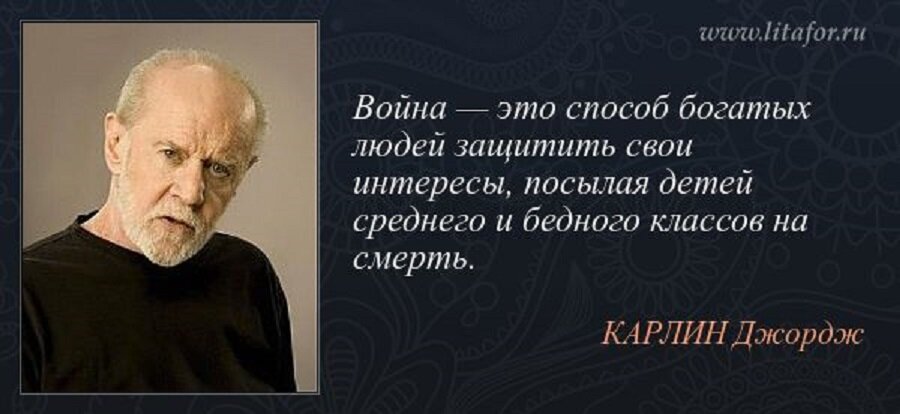 www.litafor.ru

Война — это способ богатых людей защитить свои интересы, посылая детей среднего и бедного классов на смерть.

КАРЛИН Джордж